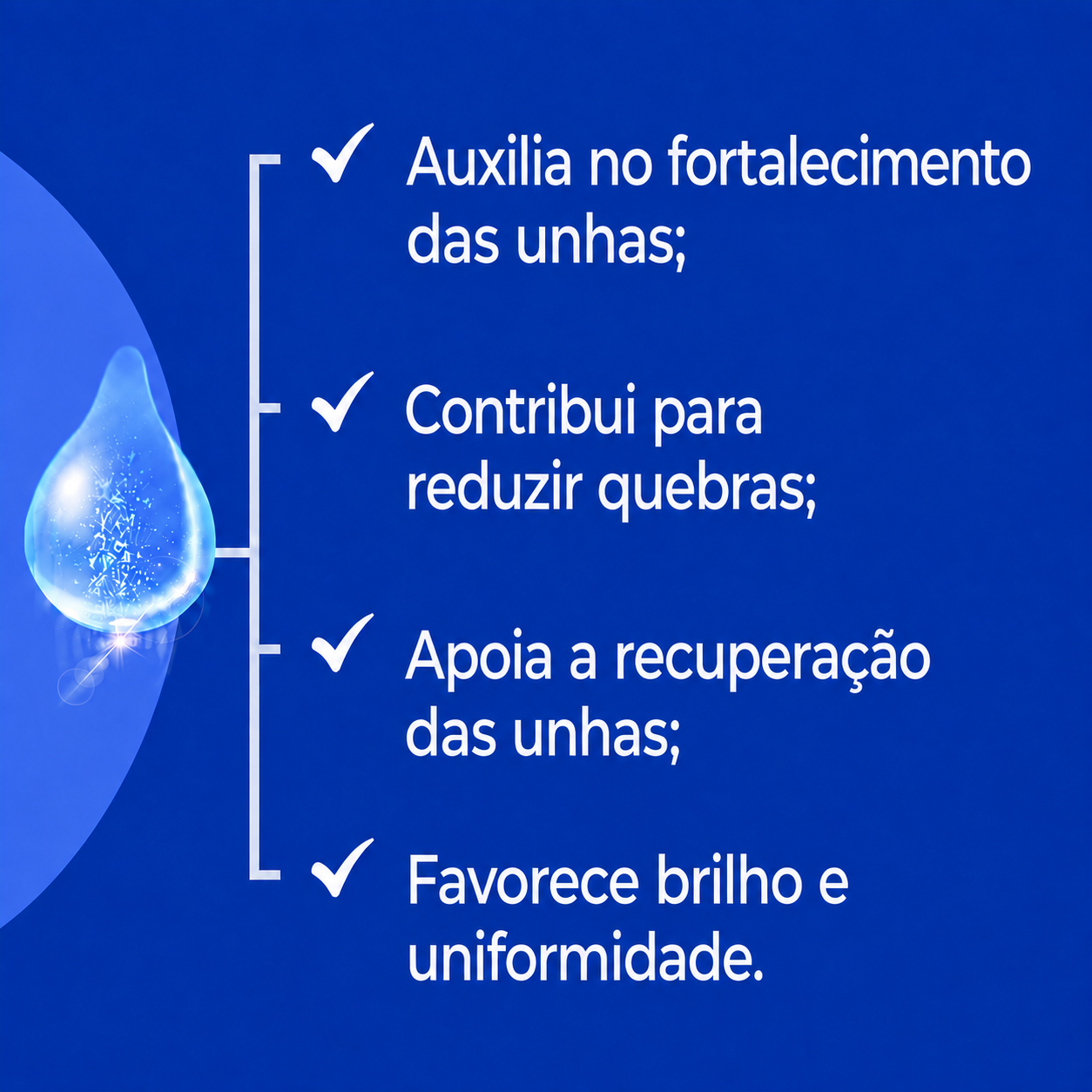 ✓ Auxilia no fortalecimento das unhas;

✓ Contribui para reduzir quebras;

✓ Apoia a recuperação das unhas;

✓ Favorece brilho e uniformidade.